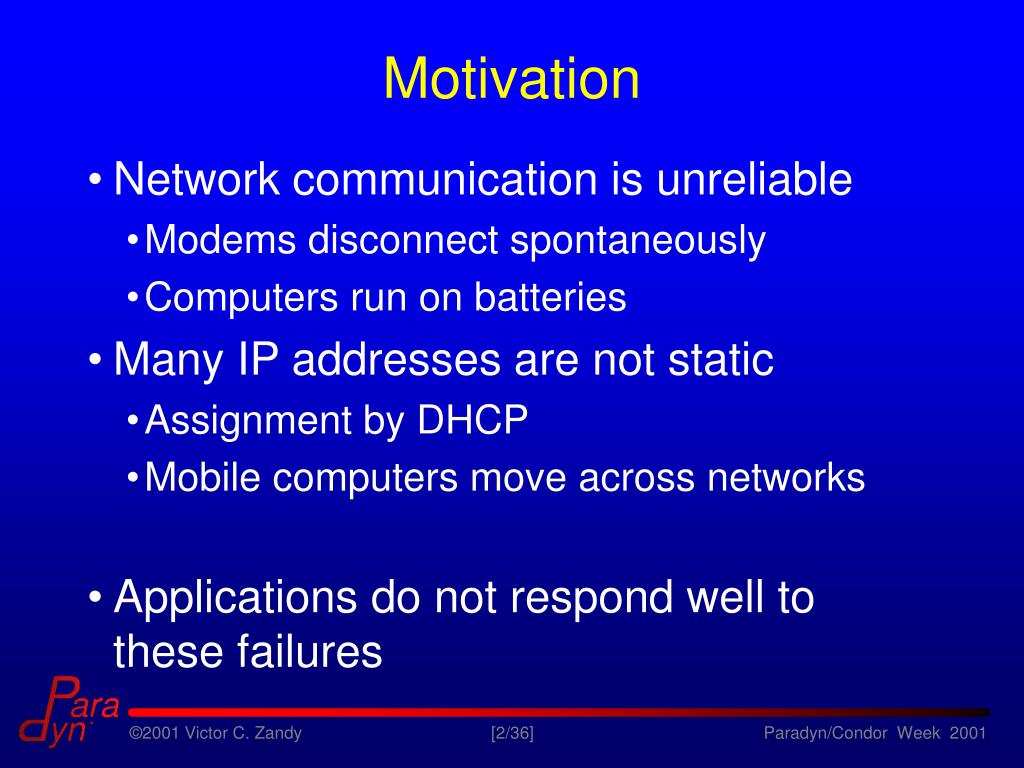 Motivation

• Network communication is unreliable
  • Modems disconnect spontaneously
  • Computers run on batteries
• Many IP addresses are not static
  • Assignment by DHCP
  • Mobile computers move across networks

• Applications do not respond well to these failures

Para dyn

©2001 Victor C. Zandy [2/36] Paradyn/Condor Week 2001